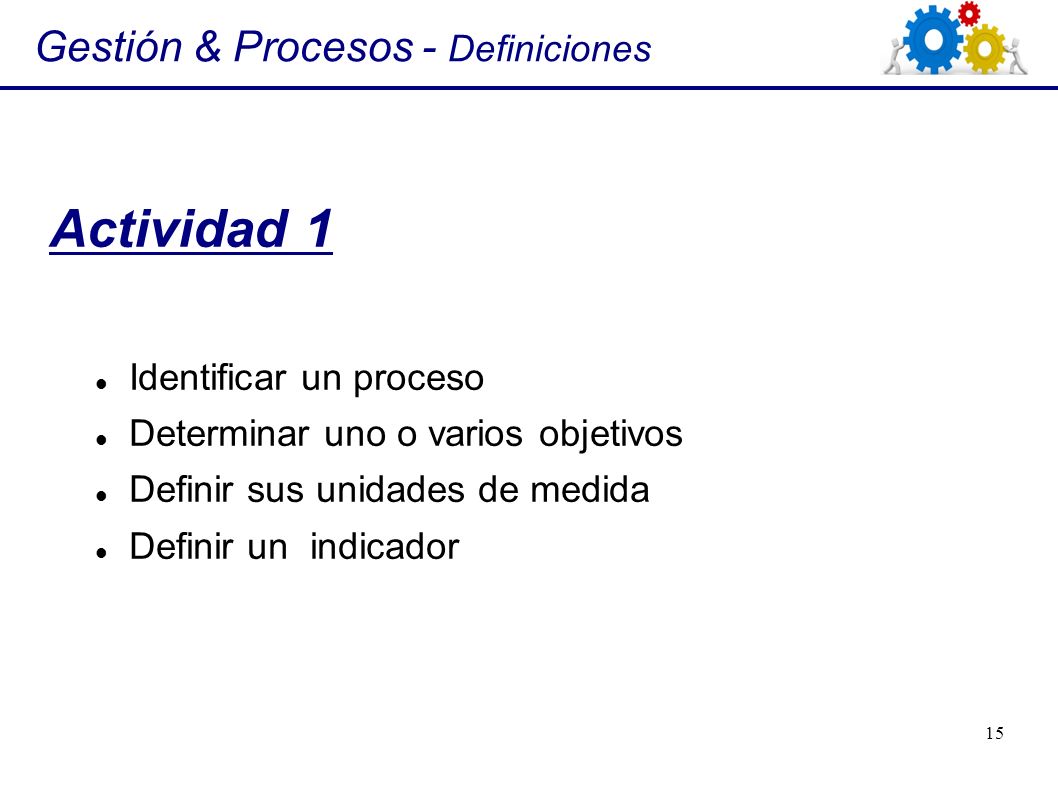 Gestión & Procesos - Definiciones

Actividad 1

- Identificar un proceso
- Determinar uno o varios objetivos
- Definir sus unidades de medida
- Definir un indicador

15